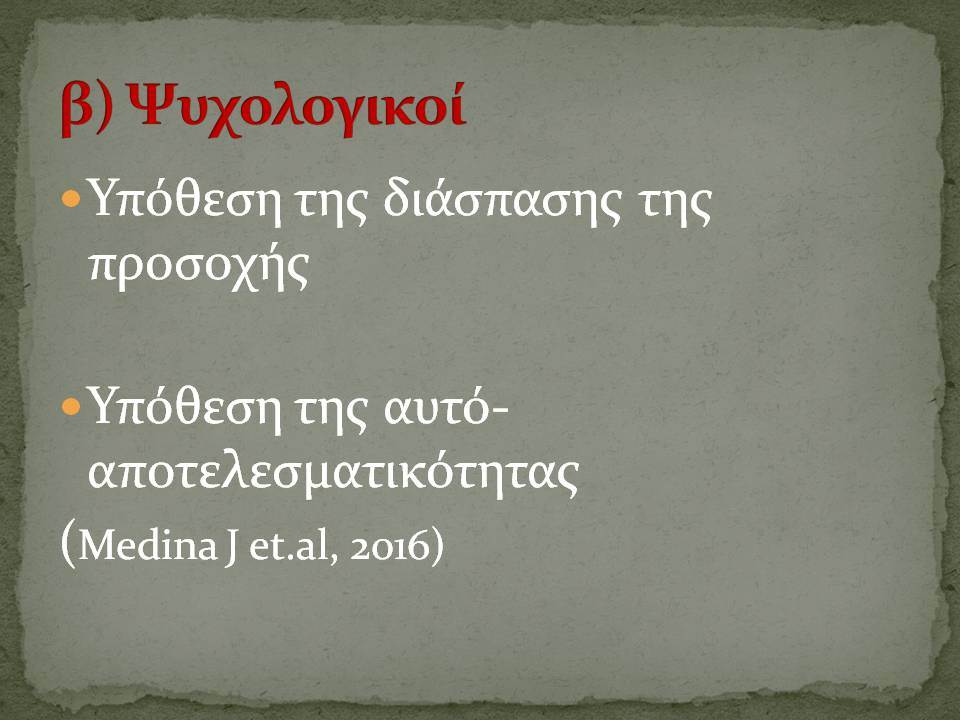 β) Ψυχολογικοί

Υπόθεση της διάσπασης της προσοχής

Υπόθεση της αυτό-αποτελεσματικότητας

(Medina J et.al, 2016)